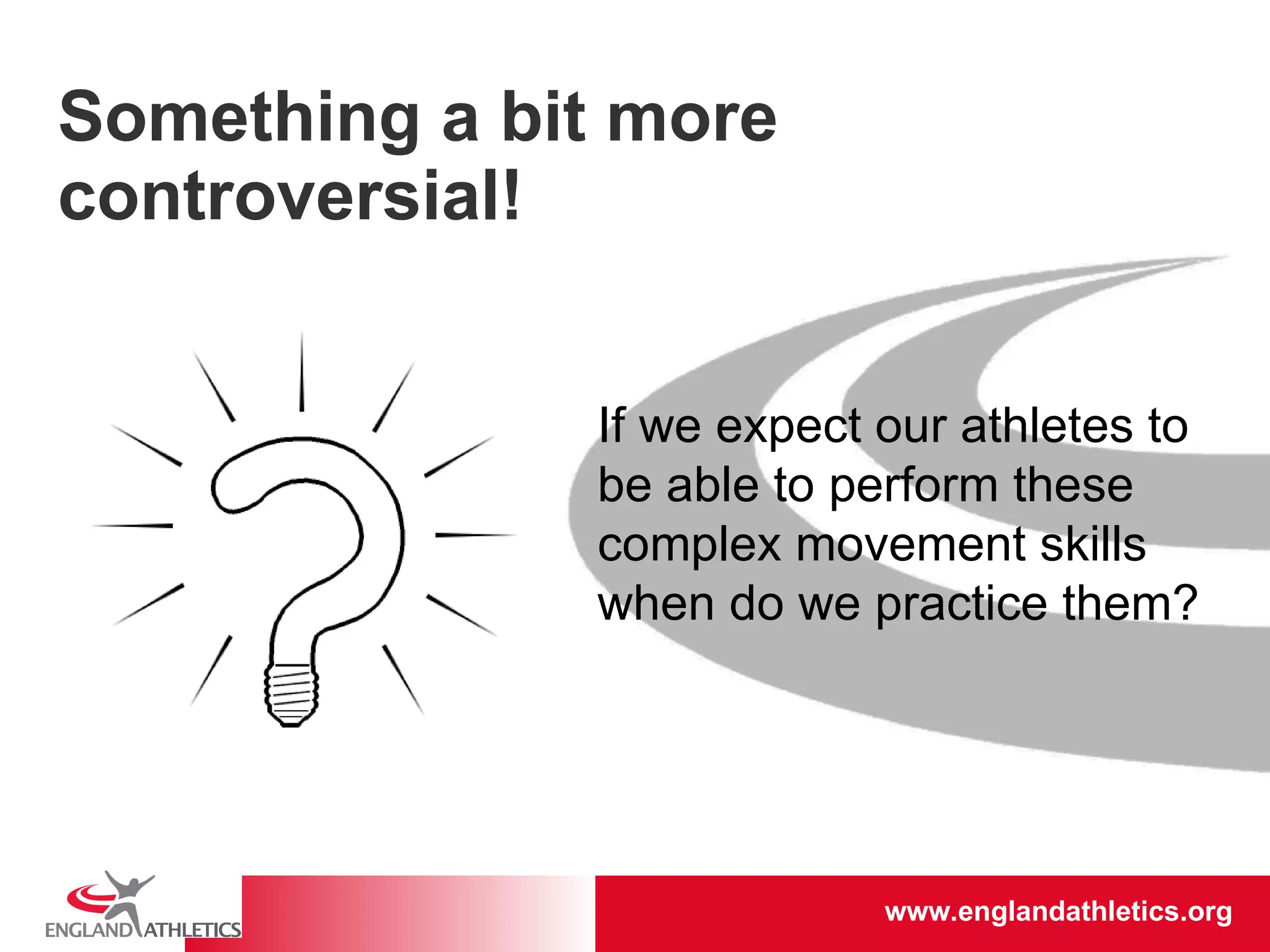 Something a bit more controversial!

If we expect our athletes to be able to perform these complex movement skills when do we practice them?

ENGLAND ATHLETICS

www.englandathletics.org